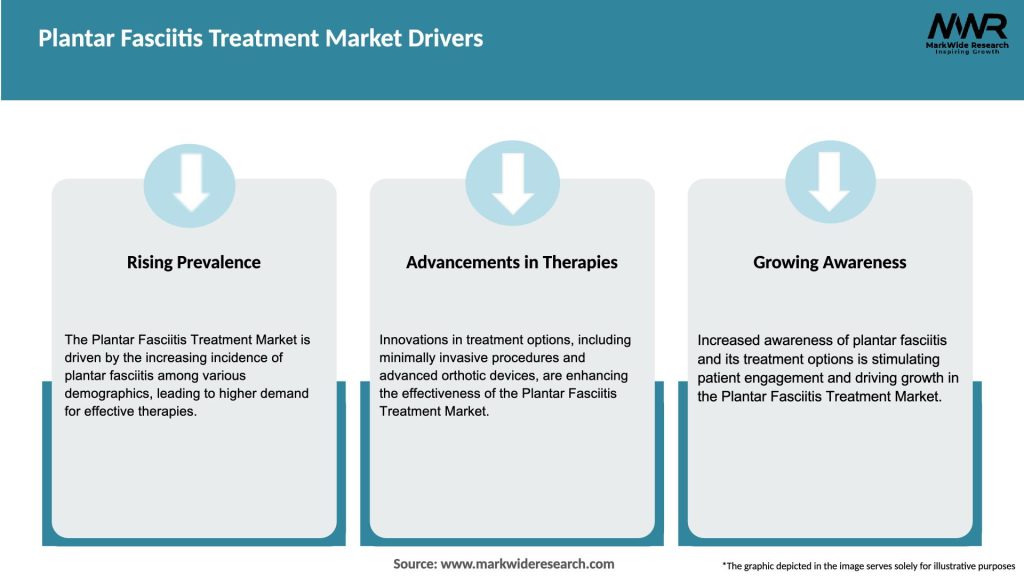 Plantar Fasciitis Treatment Market Drivers

MWR
MarkWide Research
Inspiring Growth

Rising Prevalence

The Plantar Fasciitis Treatment Market is driven by the increasing incidence of plantar fasciitis among various demographics, leading to higher demand for effective therapies.

Advancements in Therapies

Innovations in treatment options, including minimally invasive procedures and advanced orthotic devices, are enhancing the effectiveness of the Plantar Fasciitis Treatment Market.

Growing Awareness

Increased awareness of plantar fasciitis and its treatment options is stimulating patient engagement and driving growth in the Plantar Fasciitis Treatment Market.

Source: www.markwideresearch.com

*The graphic depicted in the image serves solely for illustrative purposes